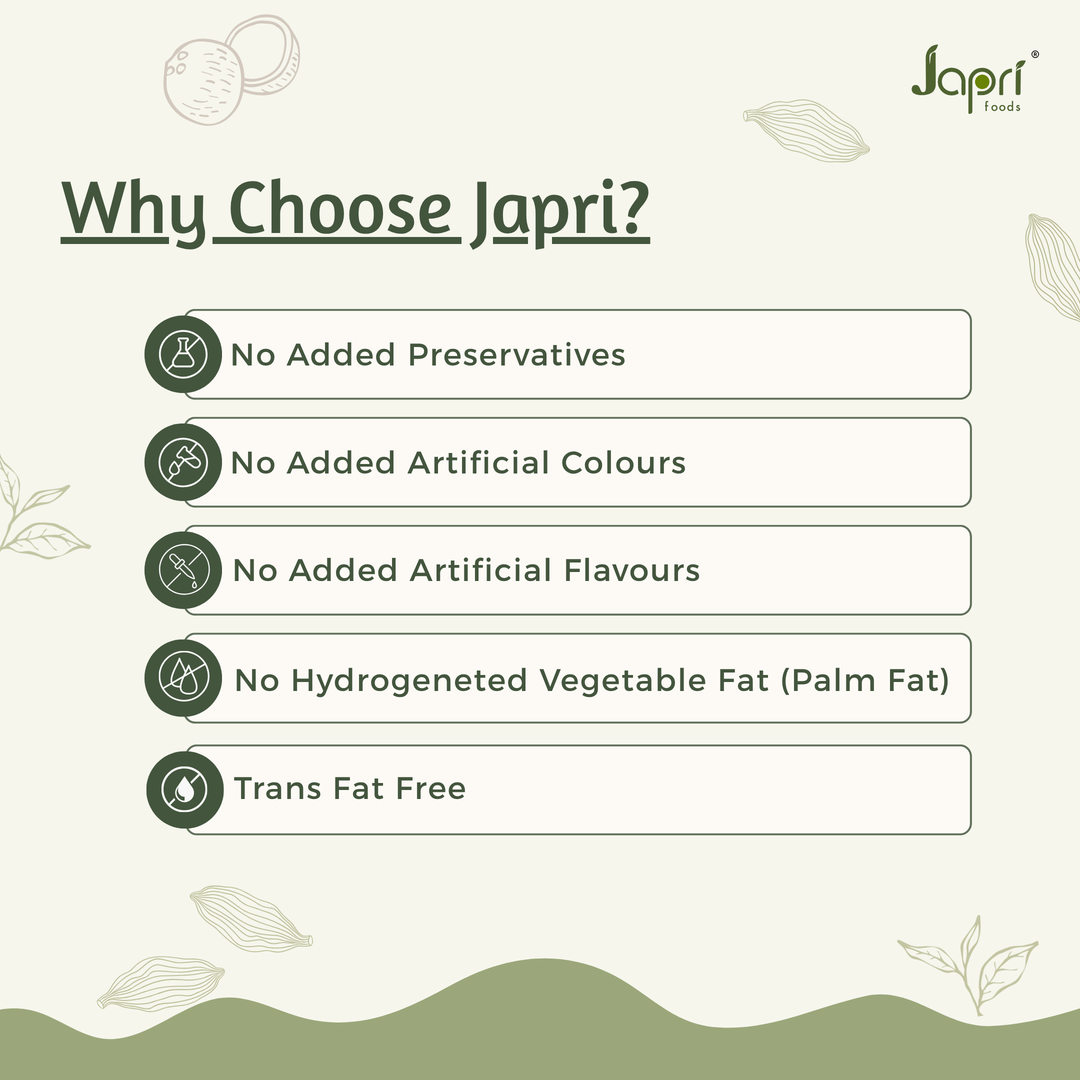 Japri® foods

Why Choose Japri?

No Added Preservatives

No Added Artificial Colours

No Added Artificial Flavours

No Hydrogeneted Vegetable Fat (Palm Fat)

Trans Fat Free